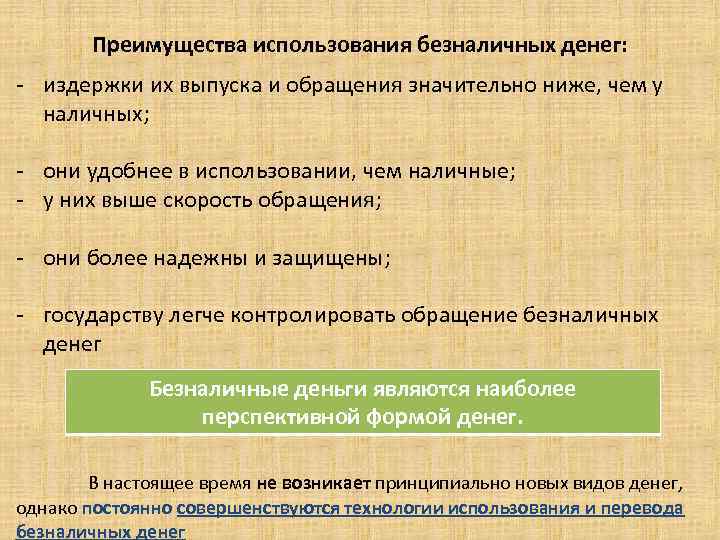 Преимущества использования безналичных денег:

- издержки их выпуска и обращения значительно ниже, чем у наличных;

- они удобнее в использовании, чем наличные;
- у них выше скорость обращения;

- они более надежны и защищены;

- государству легче контролировать обращение безналичных денег

Безналичные деньги являются наиболее перспективной формой денег.

В настоящее время не возникает принципиально новых видов денег, однако постоянно совершенствуются технологии использования и перевода безналичных денег